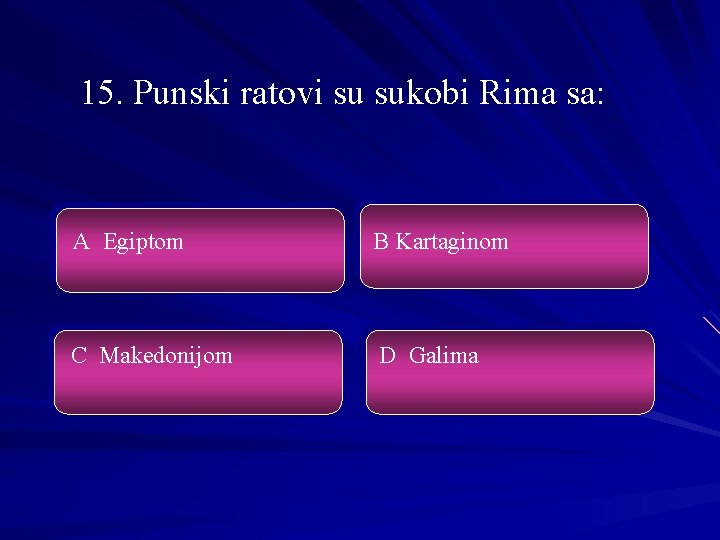 15. Punski ratovi su sukobi Rima sa:

A Egiptom

B Kartaginom

C Makedonijom

D Galima